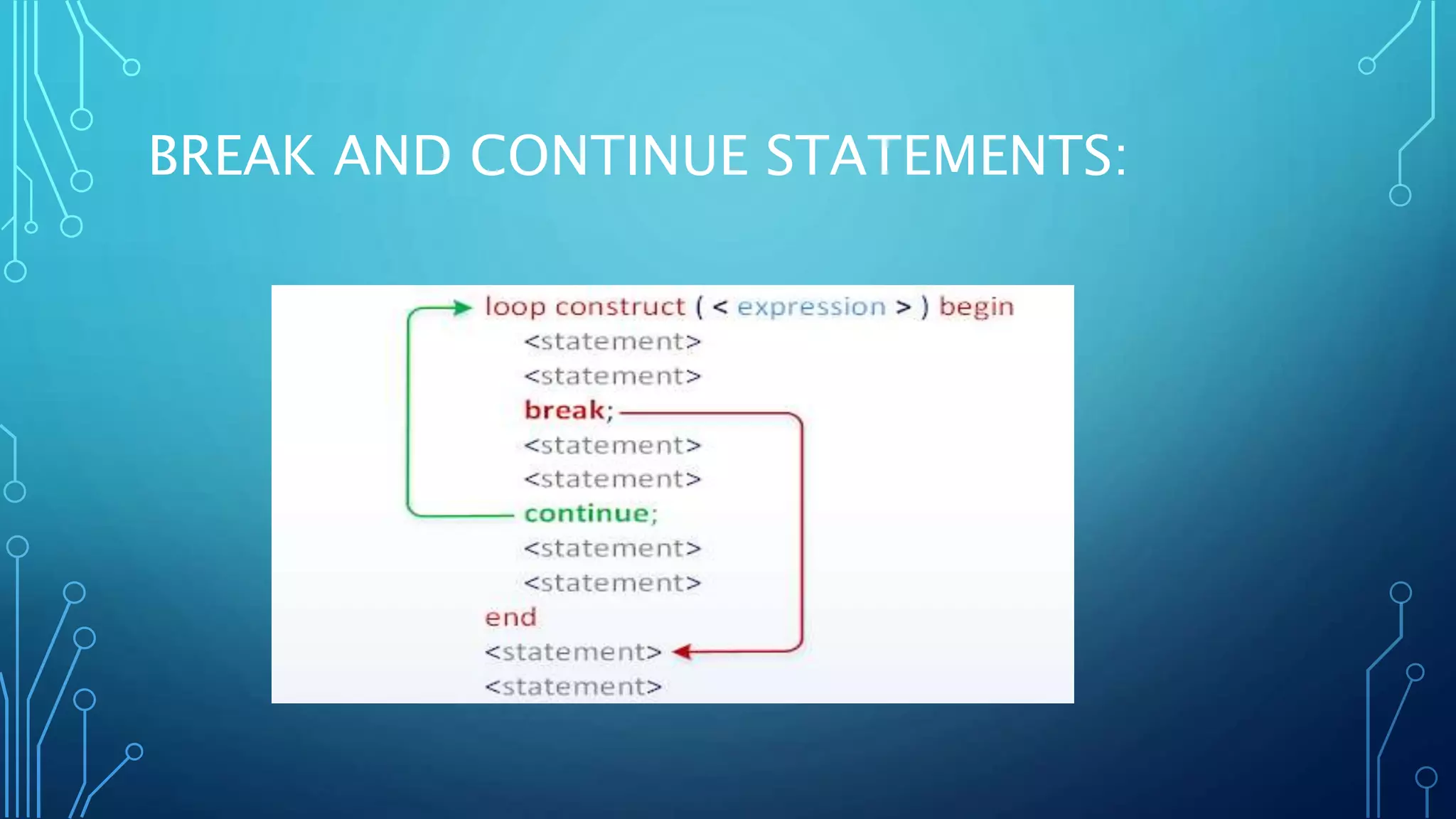 BREAK AND CONTINUE STATEMENTS:

loop construct ( < expression > ) begin
<statement>
<statement>
break;
<statement>
<statement>
continue;
<statement>
<statement>
end
<statement>
<statement>